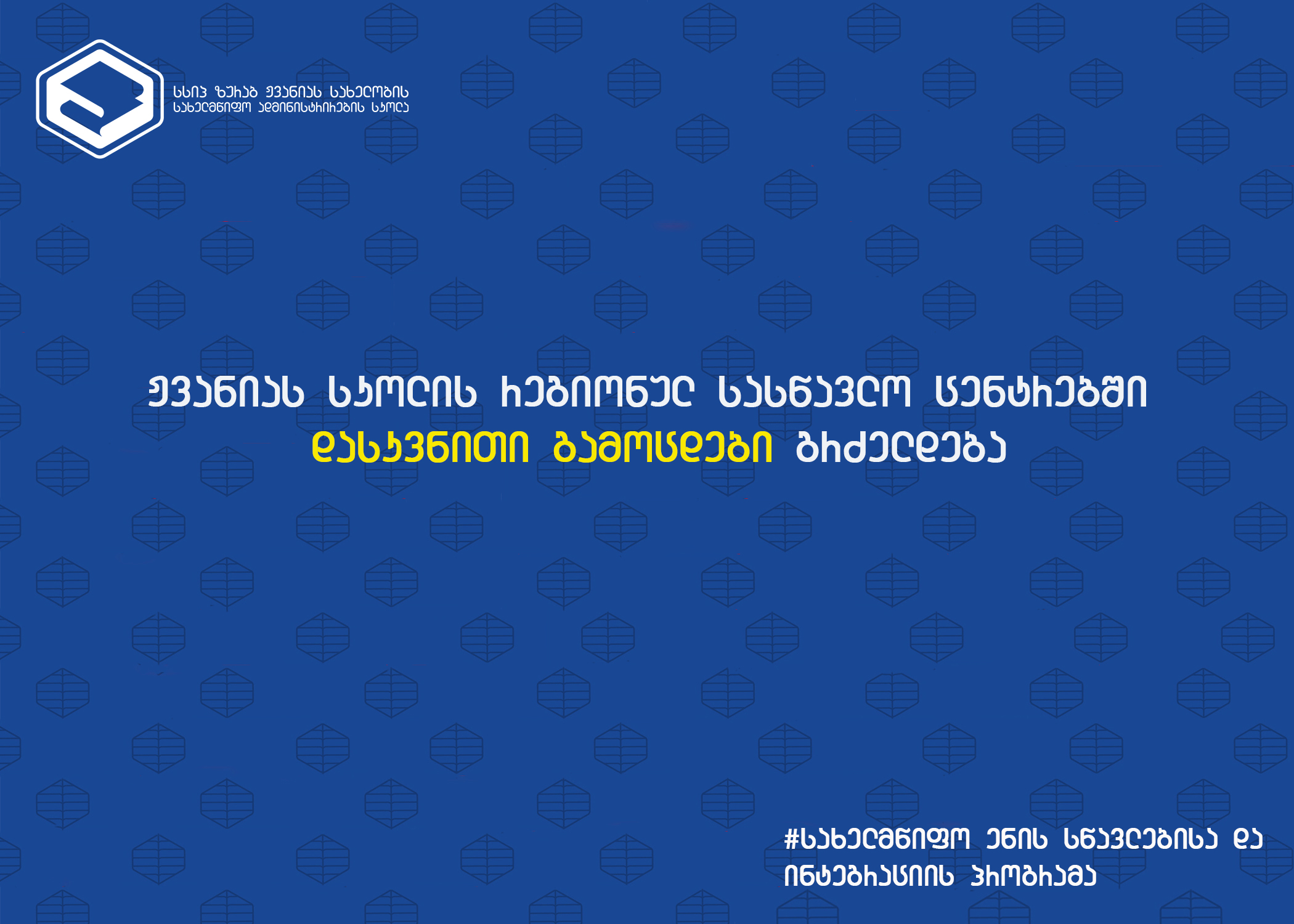 სსიპ ზურაბ ჟვანიას სახელობის სახელმწიფო ადმინისტრირების სკოლა

ჟვანიას სკოლის რეგიონულ სასწავლო ცენტრებში დასკვნითი გამოცდები გრძელდება

#სახელმწიფო ენის სწავლებისა და ინტეგრაციის პროგრამა